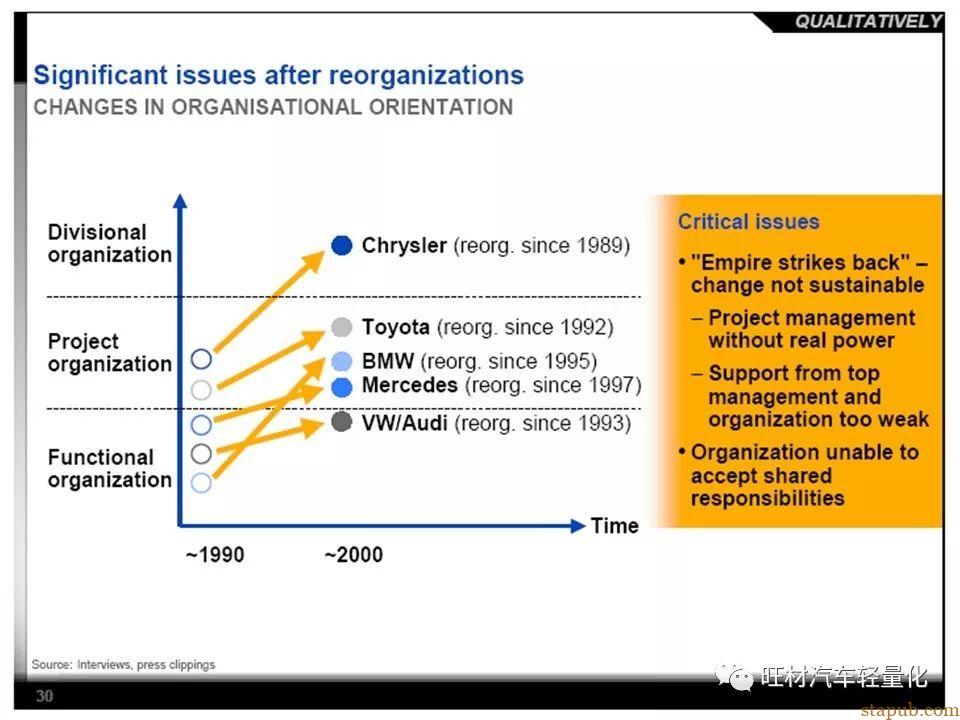 QUALITATIVELY

Significant issues after reorganizations
CHANGES IN ORGANISATIONAL ORIENTATION

Divisional organization

Project organization

Functional organization

Chrysler (reorg. since 1989)

Toyota (reorg. since 1992)

BMW (reorg. since 1995)

Mercedes (reorg. since 1997)

VW/Audi (reorg. since 1993)

Time

~1990

~2000

Critical issues

• "Empire strikes back" – change not sustainable

– Project management without real power

– Support from top management and organization too weak

• Organization unable to accept shared responsibilities

Source: Interviews, press clippings

30

旺材汽车轻量化

stapub.com